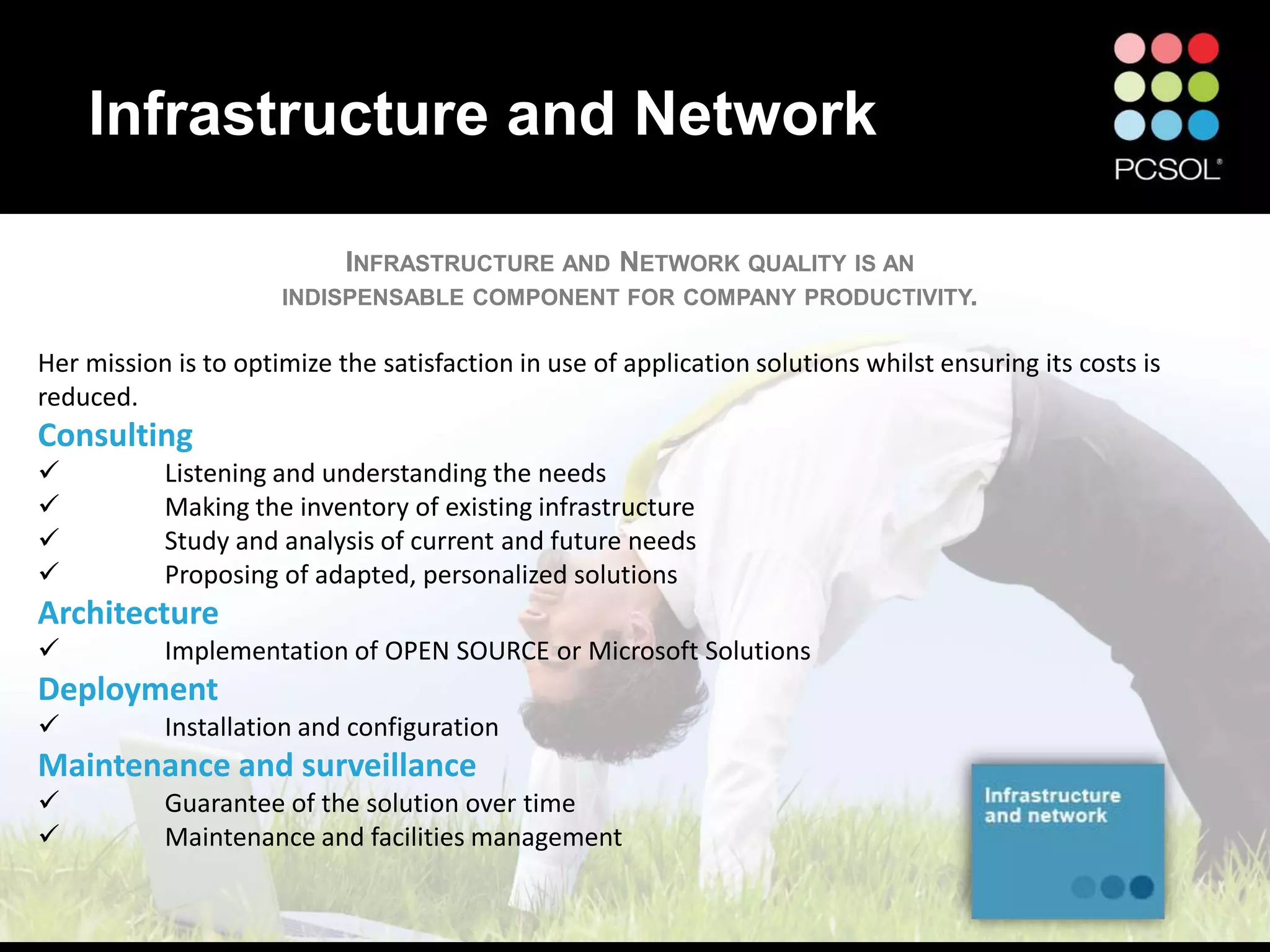 Infrastructure and Network

PCSOL®

INFRASTRUCTURE AND NETWORK QUALITY IS AN INDISPENSABLE COMPONENT FOR COMPANY PRODUCTIVITY.

Her mission is to optimize the satisfaction in use of application solutions whilst ensuring its costs is reduced.

Consulting
✓ Listening and understanding the needs
✓ Making the inventory of existing infrastructure
✓ Study and analysis of current and future needs
✓ Proposing of adapted, personalized solutions

Architecture
✓ Implementation of OPEN SOURCE or Microsoft Solutions

Deployment
✓ Installation and configuration

Maintenance and surveillance
✓ Guarantee of the solution over time
✓ Maintenance and facilities management

Infrastructure and network